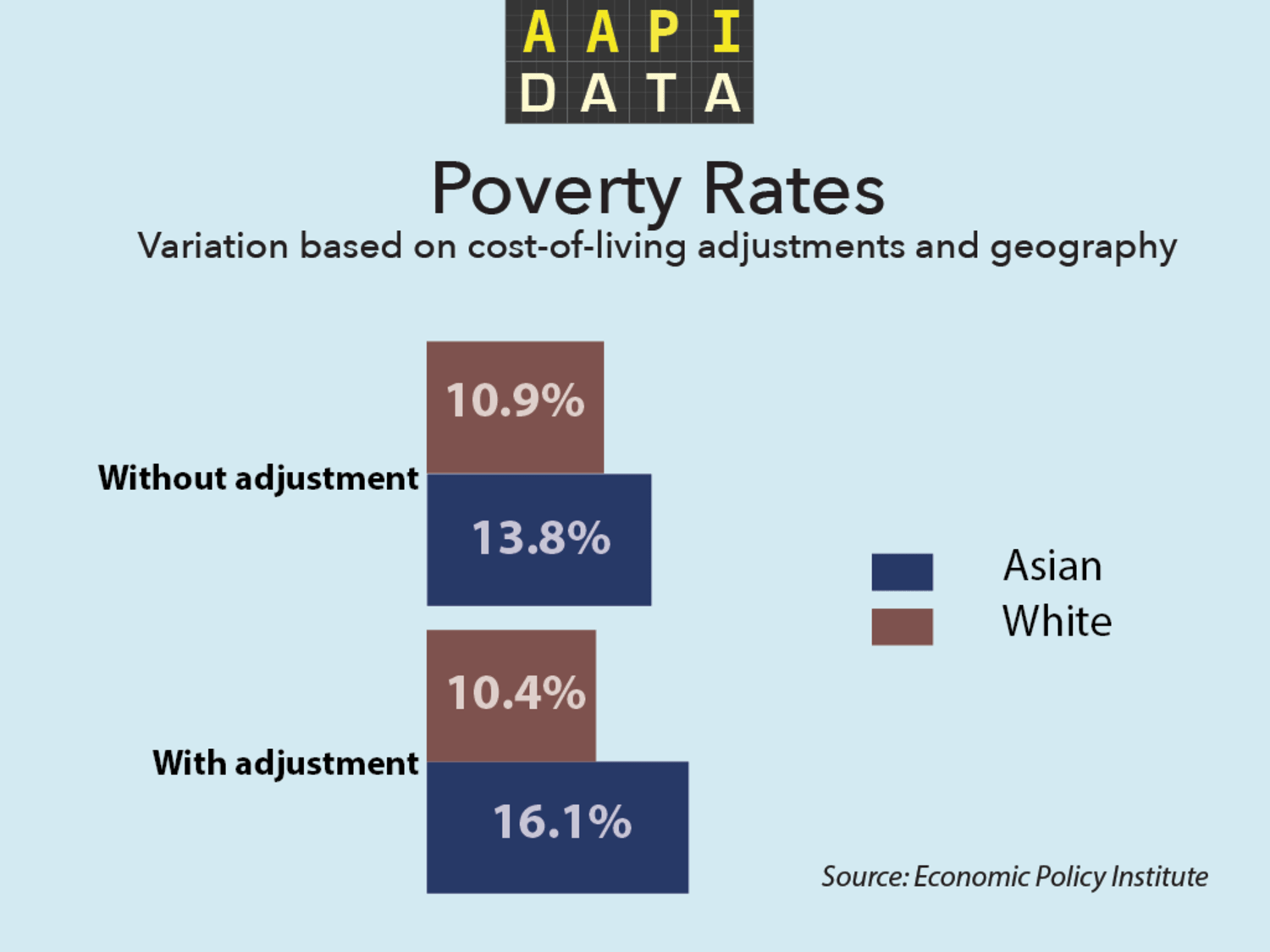 AAPI
DATA

Poverty Rates
Variation based on cost-of-living adjustments and geography

Without adjustment
10.9%
13.8%

With adjustment
10.4%
16.1%

Asian
White

Source: Economic Policy Institute